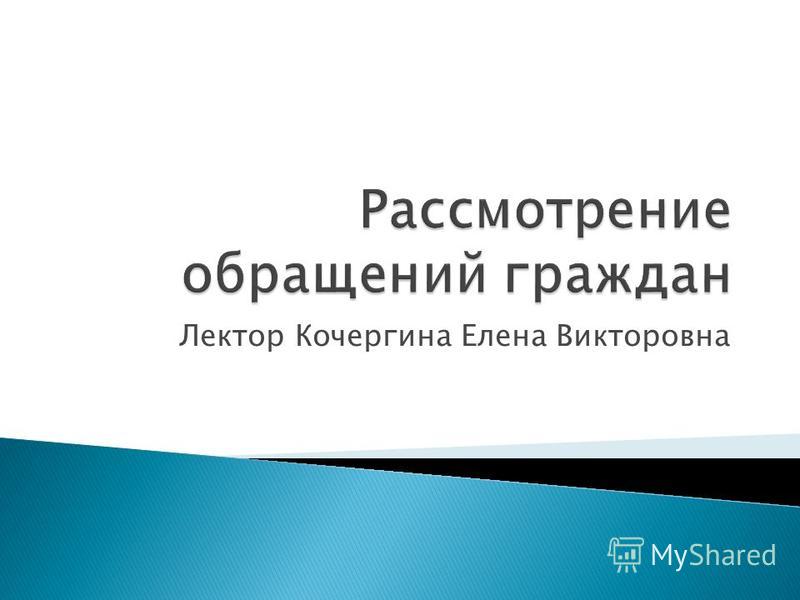 Рассмотрение обращений граждан

Лектор Кочергина Елена Викторовна

MyShared